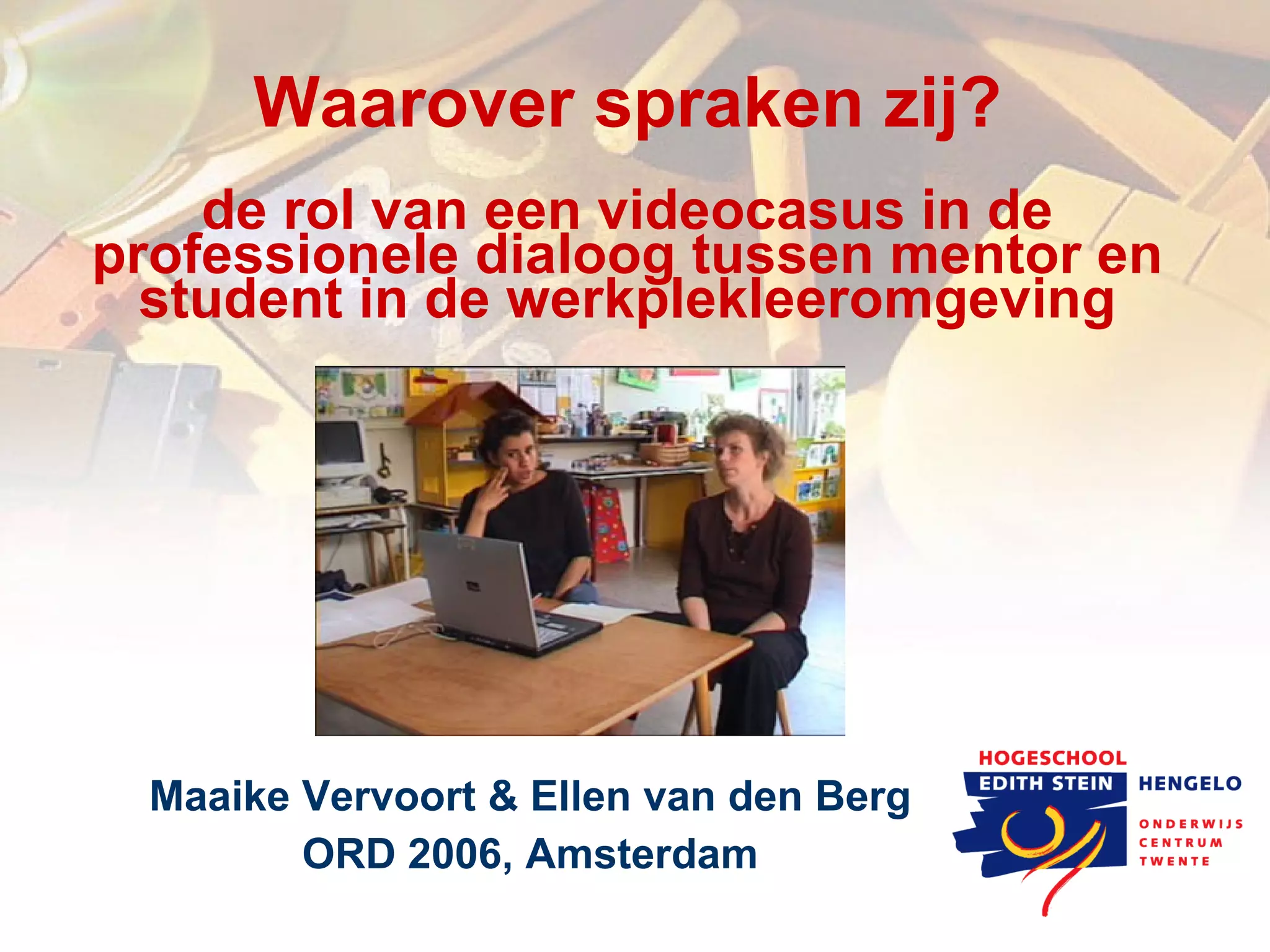 Waarover spraken zij?

de rol van een videocasus in de professionele dialoog tussen mentor en student in de werkplekleeromgeving

Maaike Vervoort & Ellen van den Berg
ORD 2006, Amsterdam

HOGESCHOOL
EDITH STEIN
HENGELO
ONDERWIJS
CENTRUM
TWENTE